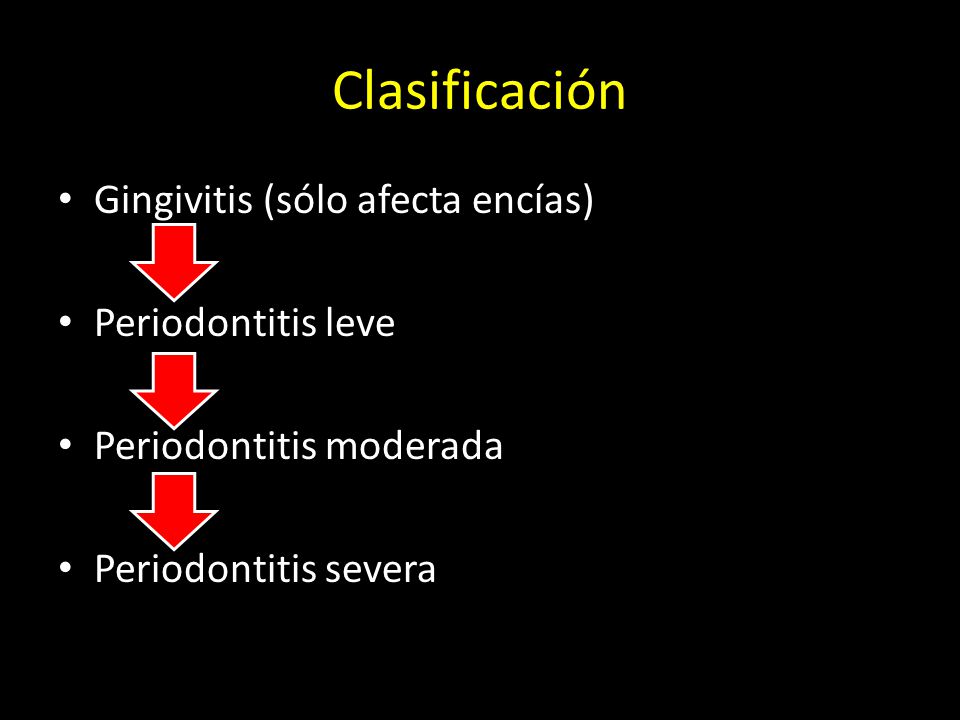 Clasificación

• Gingivitis (sólo afecta encías)

• Periodontitis leve

• Periodontitis moderada

• Periodontitis severa